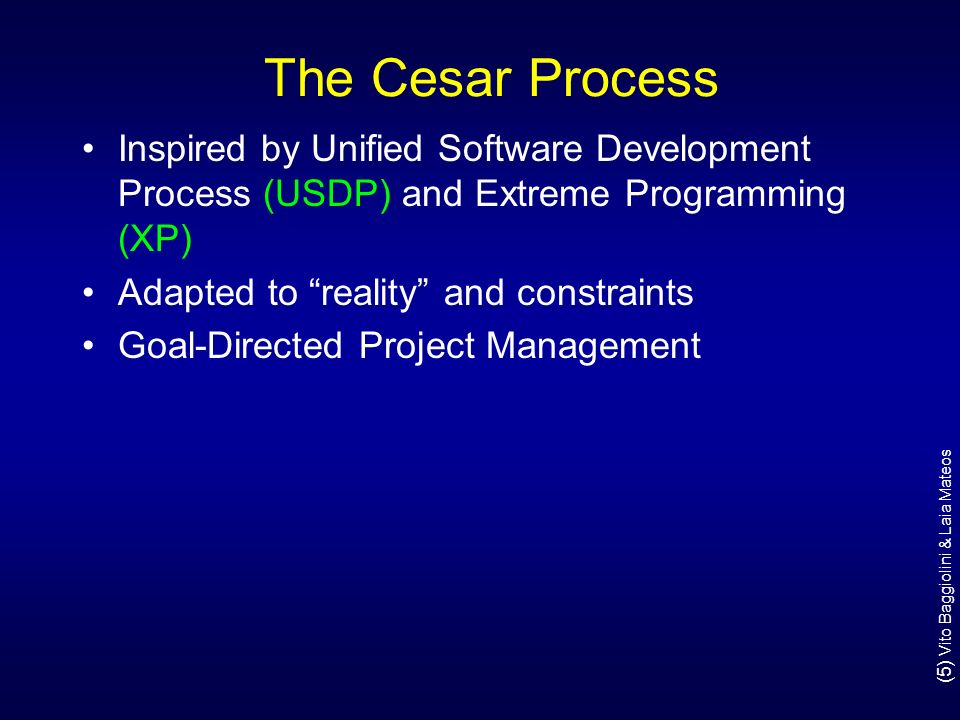 The Cesar Process

• Inspired by Unified Software Development Process (USDP) and Extreme Programming (XP)
• Adapted to “reality” and constraints
• Goal-Directed Project Management

(5) Vito Baggiolini & Laia Mateos